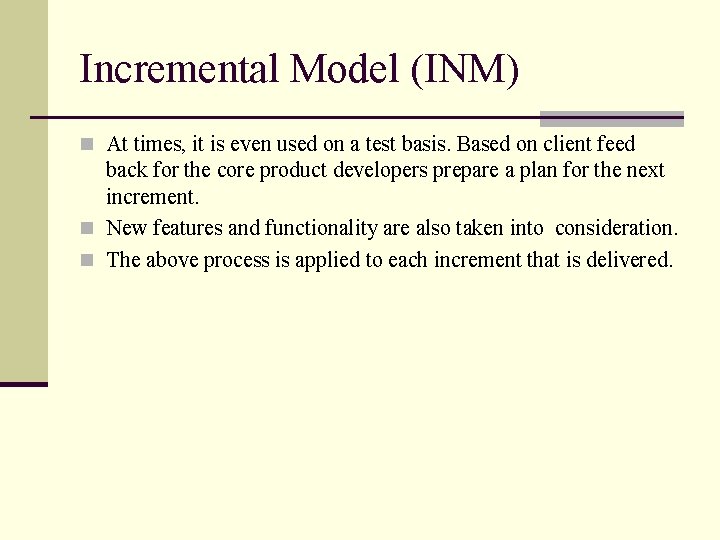 Incremental Model (INM)

At times, it is even used on a test basis. Based on client feed back for the core product developers prepare a plan for the next increment.

New features and functionality are also taken into consideration.

The above process is applied to each increment that is delivered.